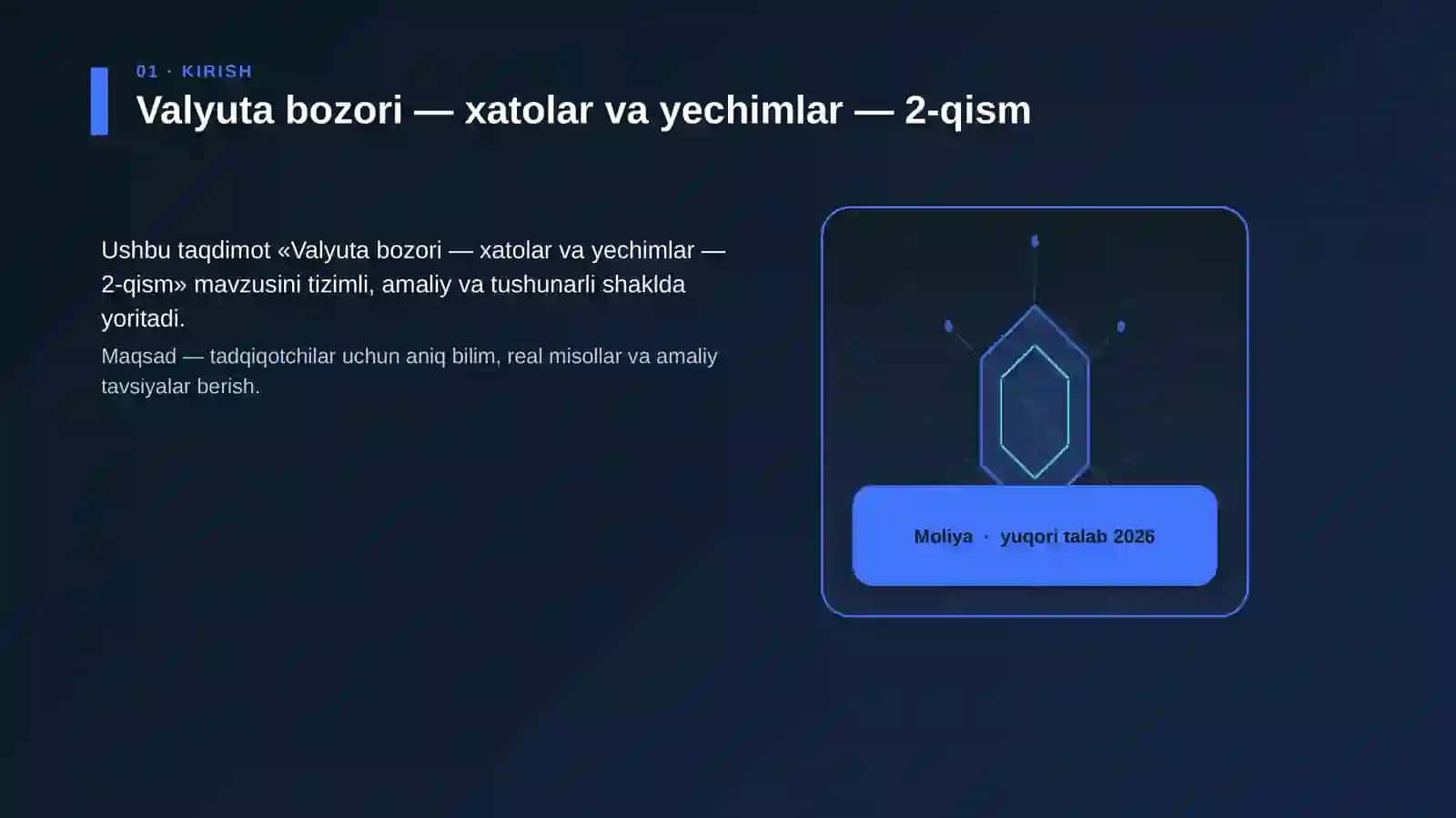 01 · KIRISH

Valyuta bozori — xatolar va yechimlar — 2-qism

Ushbu taqdimot «Valyuta bozori — xatolar va yechimlar — 2-qism» mavzusini tizimli, amaliy va tushunarli shaklda yoritadi.

Maqsad — tadqiqotchilar uchun aniq bilim, real misollar va amaliy tavsiyalar berish.

Moliya · yuqori talab 2026